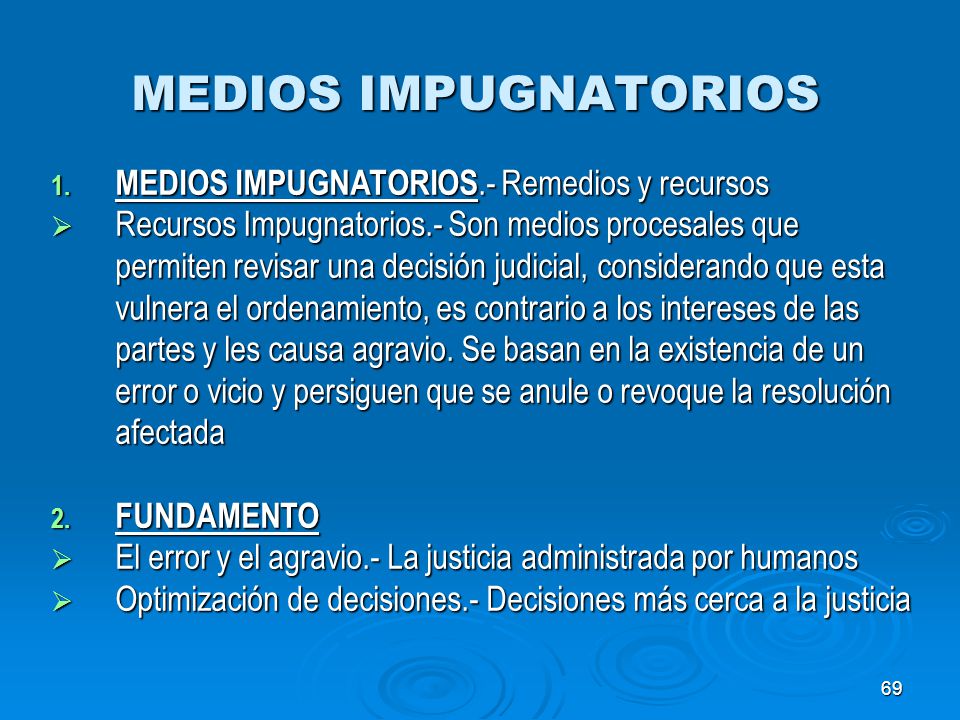 MEDIOS IMPUGNATORIOS

1. MEDIOS IMPUGNATORIOS.- Remedios y recursos
➢ Recursos Impugnatorios.- Son medios procesales que permiten revisar una decisión judicial, considerando que esta vulnera el ordenamiento, es contrario a los intereses de las partes y les causa agravio. Se basan en la existencia de un error o vicio y persiguen que se anule o revoque la resolución afectada

2. FUNDAMENTO
➢ El error y el agravio.- La justicia administrada por humanos
➢ Optimización de decisiones.- Decisiones más cerca a la justicia

69